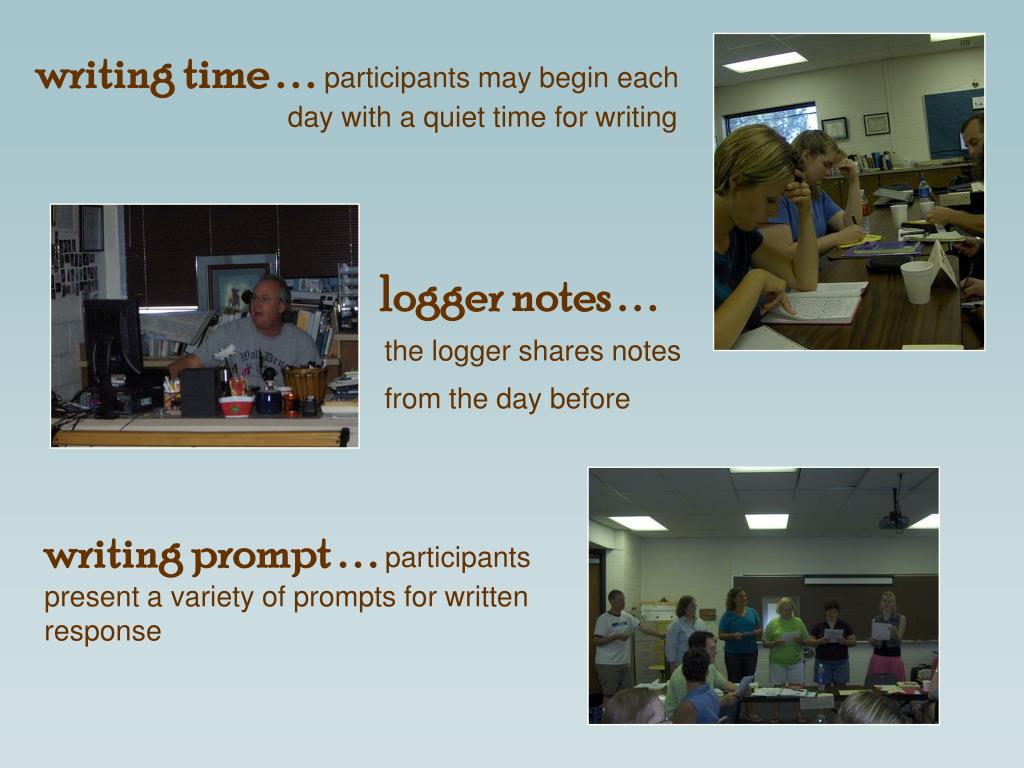 writing time… participants may begin each day with a quiet time for writing

logger notes…

the logger shares notes

from the day before

writing prompt… participants present a variety of prompts for written response